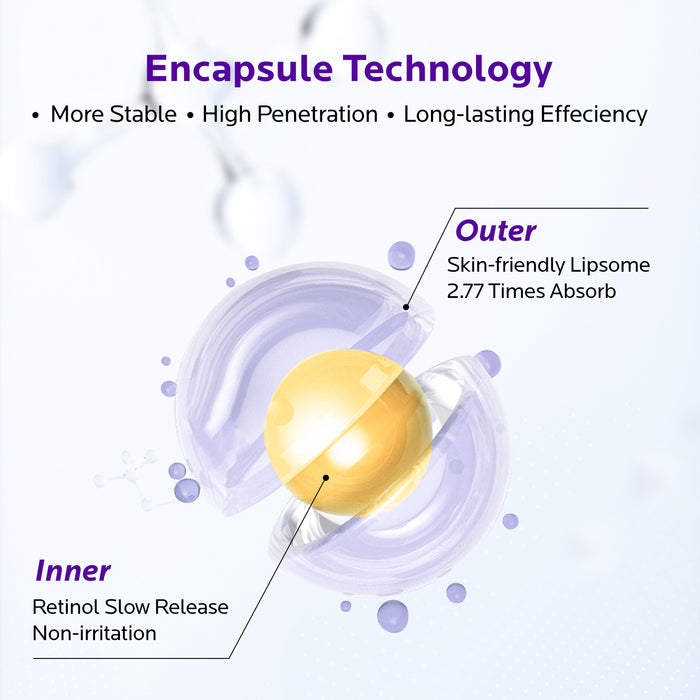 Encapsule Technology

• More Stable • High Penetration • Long-lasting Effeciency

Outer
Skin-friendly Lipsome
2.77 Times Absorb

Inner
Retinol Slow Release
Non-irritation